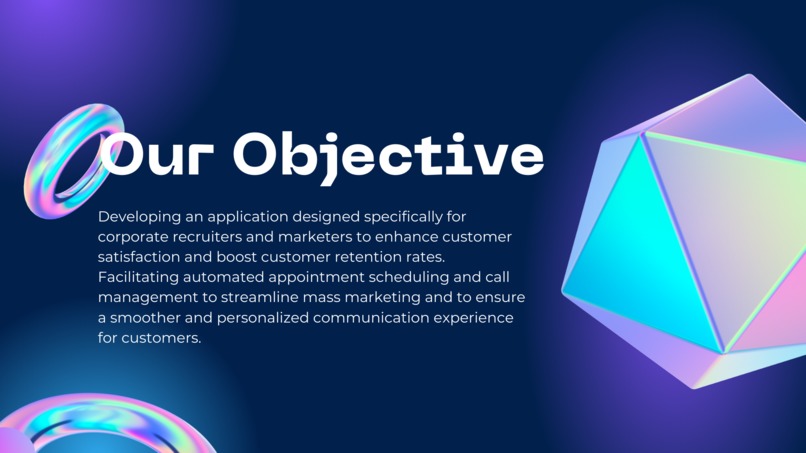 Our Objective

Developing an application designed specifically for corporate recruiters and marketers to enhance customer satisfaction and boost customer retention rates. Facilitating automated appointment scheduling and call management to streamline mass marketing and to ensure a smoother and personalized communication experience for customers.